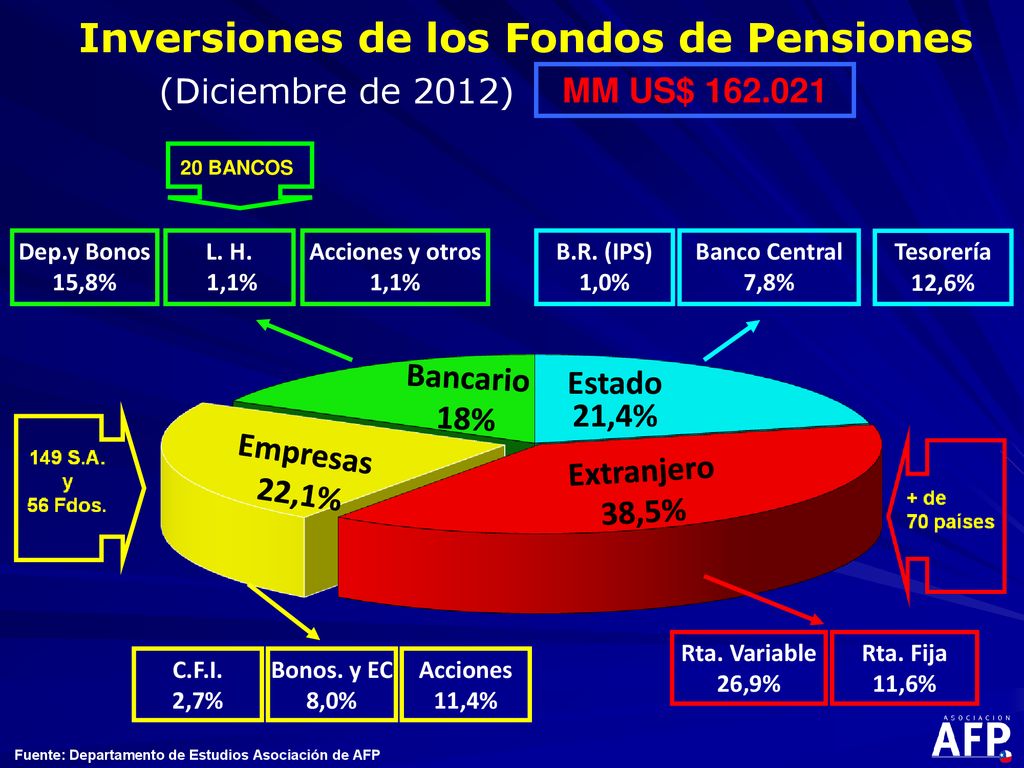 Inversiones de los Fondos de Pensiones

(Diciembre de 2012)

MM US$ 162.021

20 BANCOS

Dep.y Bonos 15,8%

L. H. 1,1%

Acciones y otros 1,1%

B.R. (IPS) 1,0%

Banco Central 7,8%

Tesorería 12,6%

Bancario 18%

Estado 21,4%

Empresas 22,1%

Extranjero 38,5%

149 S.A. y 56 Fdos.

+ de 70 países

C.F.I. 2,7%

Bonos. y EC 8,0%

Acciones 11,4%

Rta. Variable 26,9%

Rta. Fija 11,6%

Fuente: Departamento de Estudios Asociación de AFP

ASOCIACION AFP